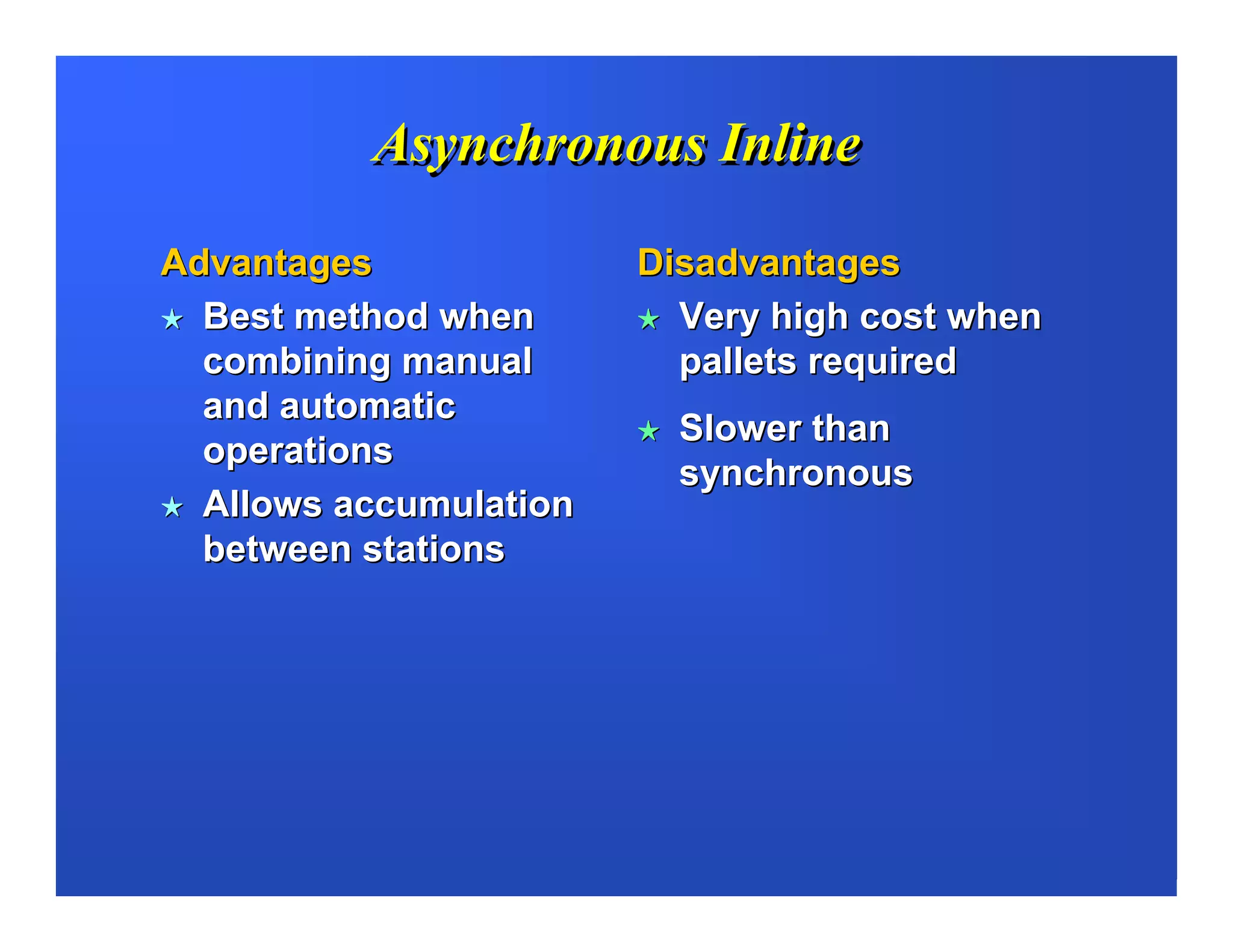 Asynchronous Inline

Advantages

★ Best method when combining manual and automatic operations

★ Allows accumulation between stations

Disadvantages

★ Very high cost when pallets required

★ Slower than synchronous